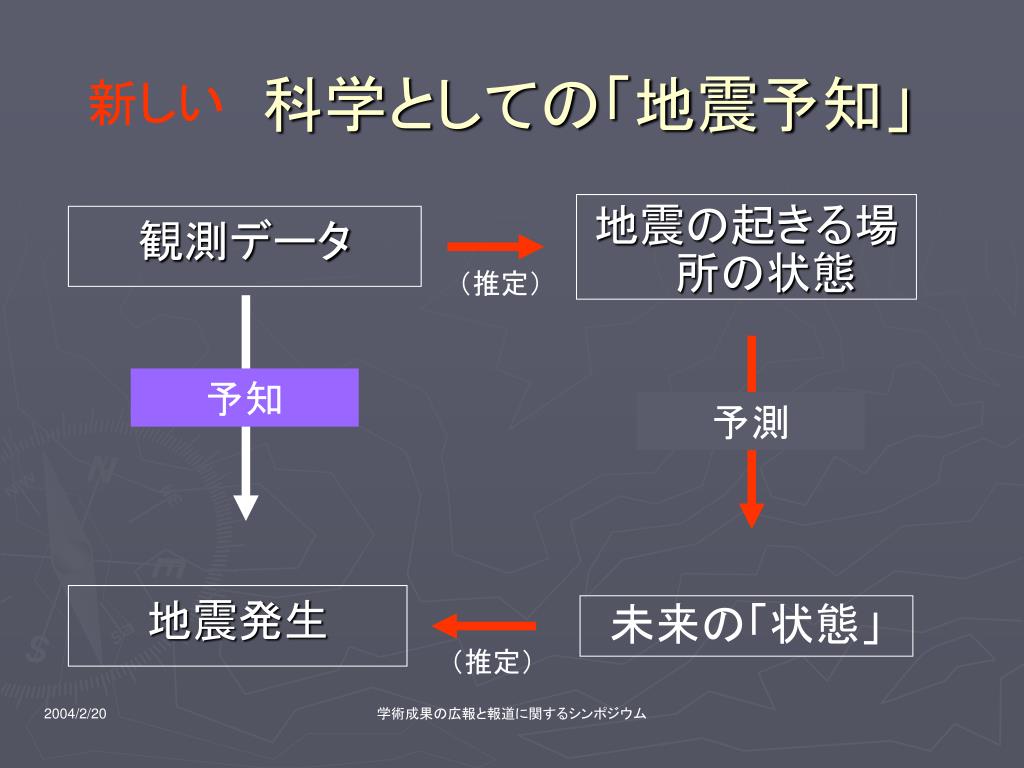 新しい　科学としての「地震予知」

観測データ

（推定）

地震の起きる場所の状態

予知

予測

地震発生

（推定）

未来の「状態」

2004/2/20

学術成果の広報と報道に関するシンポジウム